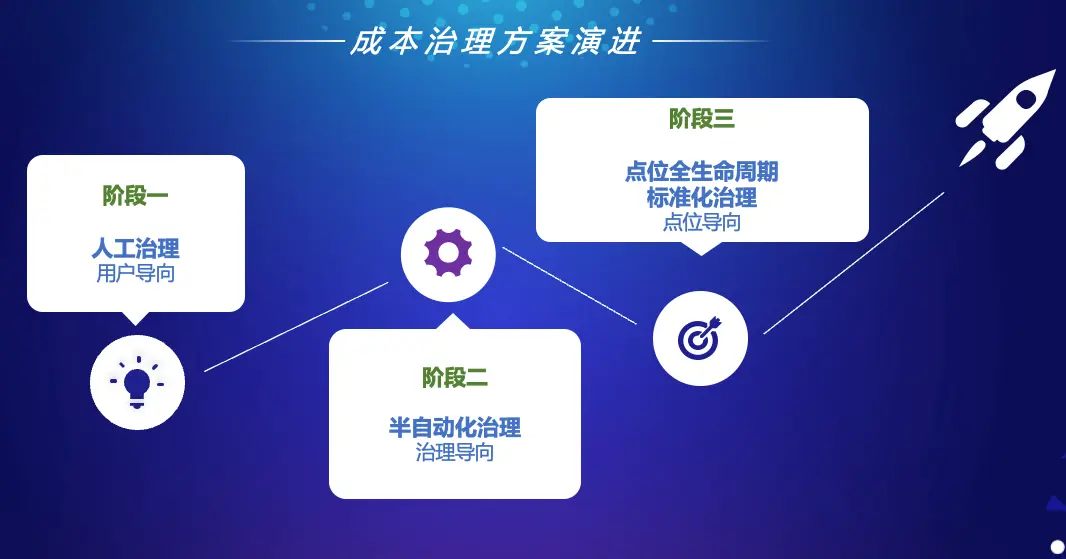 成本治理方案演进

阶段一

人工治理
用户导向

阶段二

半自动化治理
治理导向

阶段三

点位全生命周期
标准化治理
点位导向